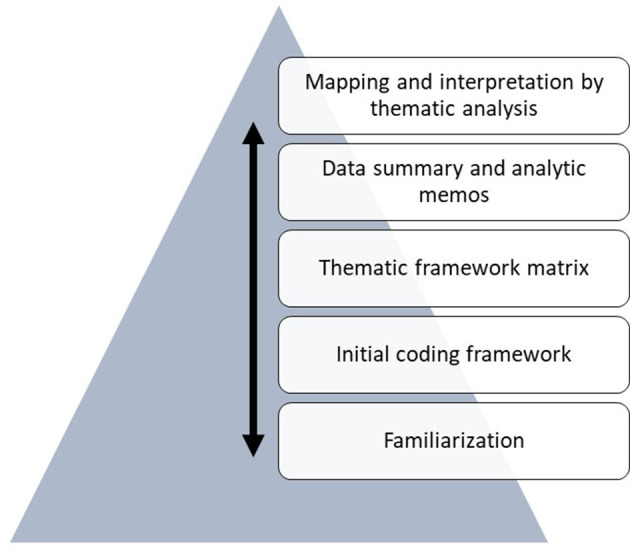 Mapping and interpretation by thematic analysis

Data summary and analytic memos

Thematic framework matrix

Initial coding framework

Familiarization